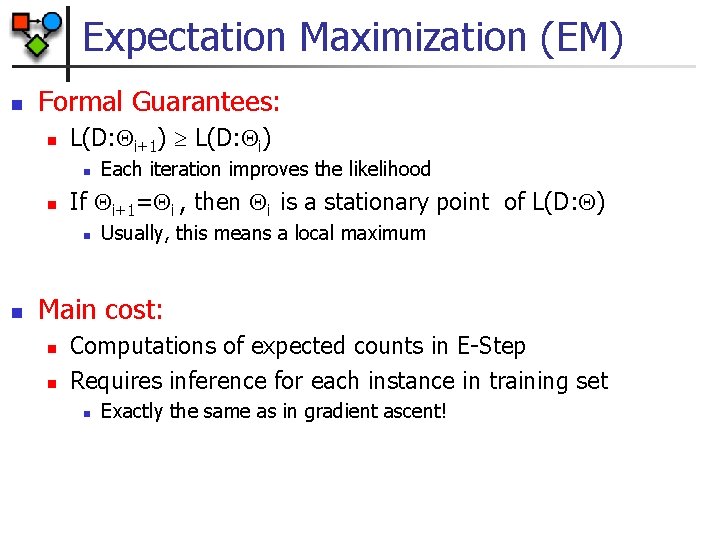 Expectation Maximization (EM)

Formal Guarantees:

$L(D:\Theta_{i+1}) \geq L(D:\Theta_i)$

Each iteration improves the likelihood

If $\Theta_{i+1}=\Theta_i$ , then $\Theta_i$ is a stationary point of $L(D:\Theta)$

Usually, this means a local maximum

Main cost:

Computations of expected counts in E-Step

Requires inference for each instance in training set

Exactly the same as in gradient ascent!